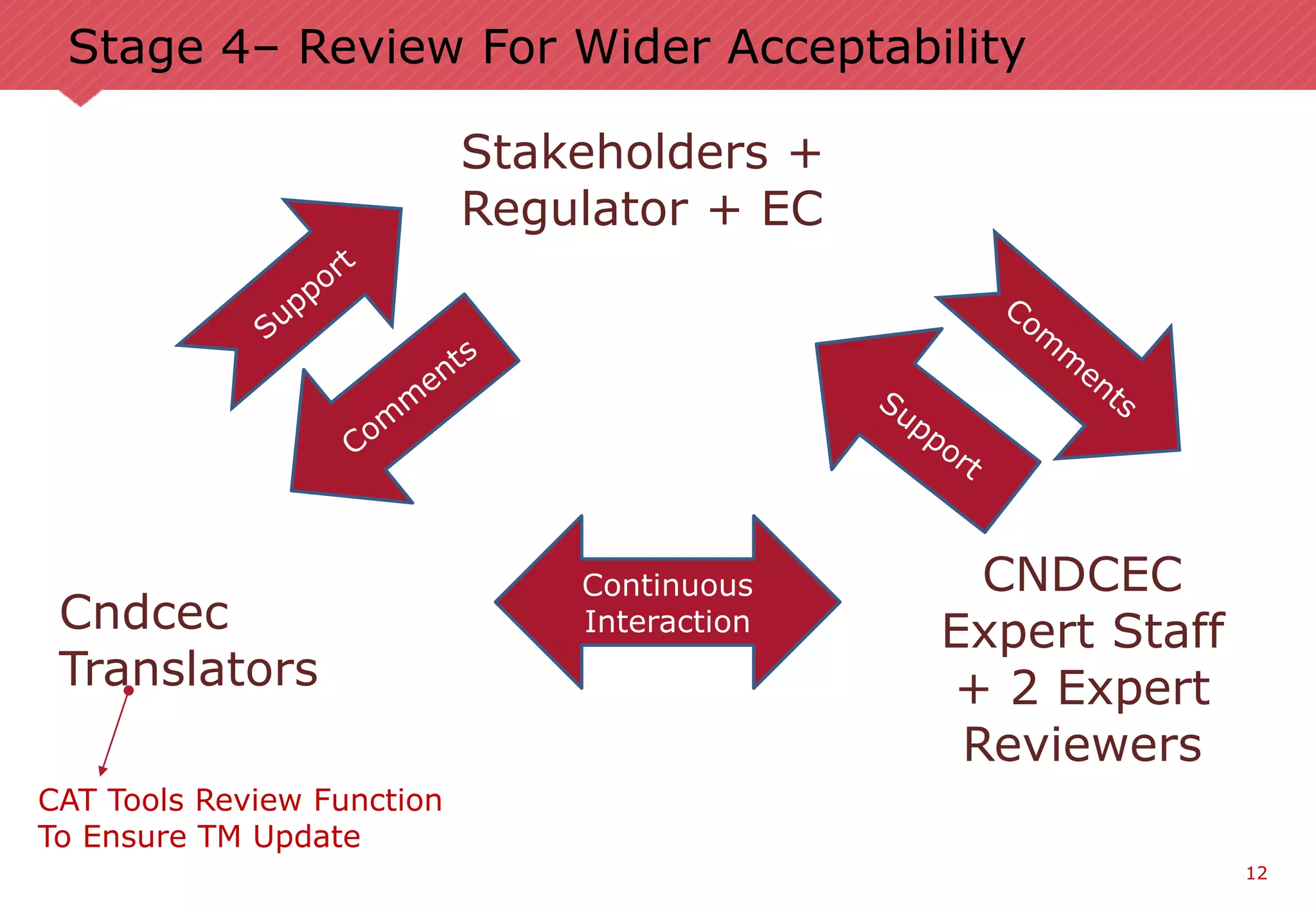 Stage 4– Review For Wider Acceptability

Stakeholders + Regulator + EC

Support

Comments

Comments

Support

Continuous Interaction

Cndcec Translators

CNDCEC Expert Staff + 2 Expert Reviewers

CAT Tools Review Function To Ensure TM Update

12